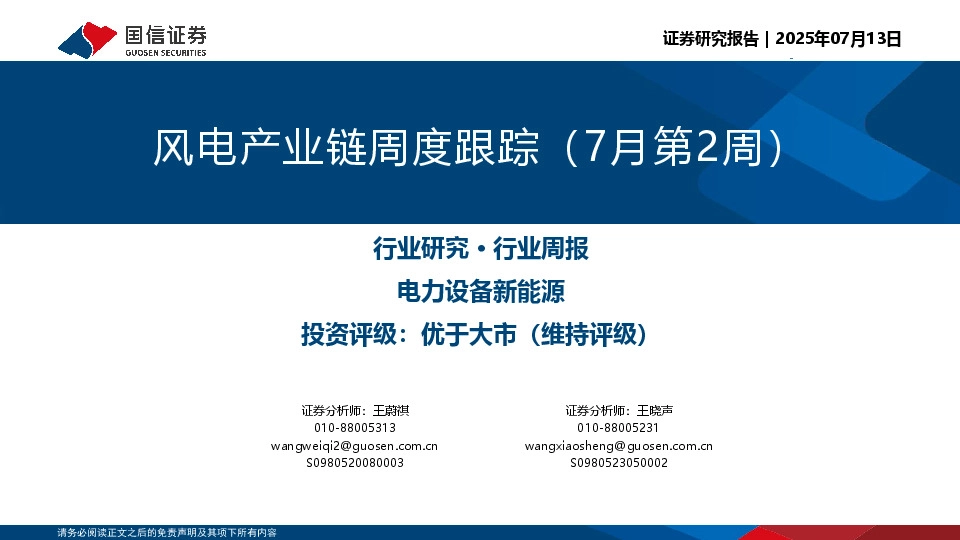 国信证券
GUOSEN SECURITIES

证券研究报告 | 2025年07月13日

风电产业链周度跟踪（7月第2周）

行业研究 · 行业周报

电力设备新能源

投资评级：优于大市（维持评级）

证券分析师：王蔚祺
010-88005313
wangweiqi2@guosen.com.cn
S0980520080003

证券分析师：王晓声
010-88005231
wangxiaosheng@guosen.com.cn
S0980523050002

请务必阅读正文之后的免责声明及其项下所有内容